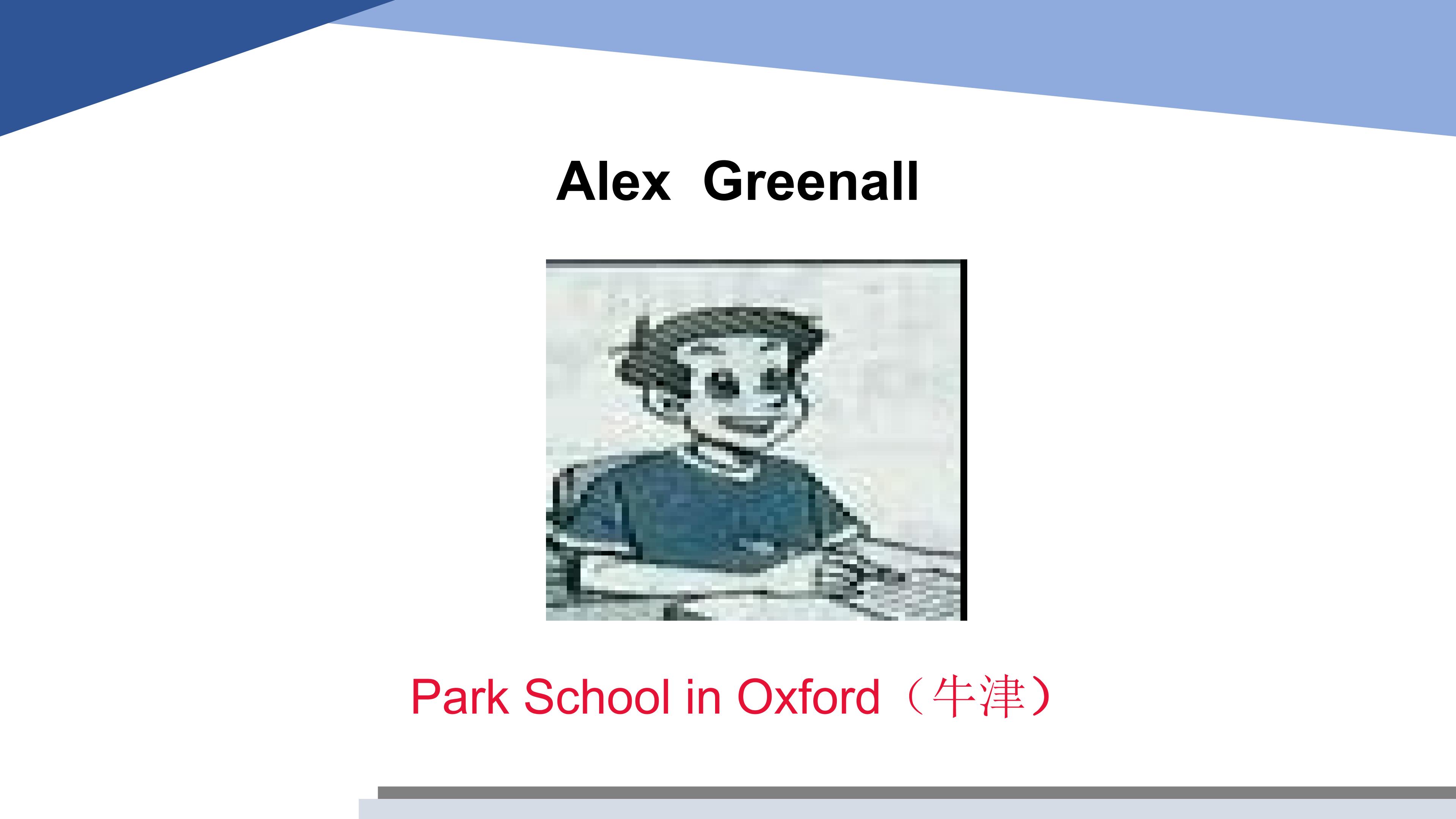 Alex Greenall

Park School in Oxford（牛津）